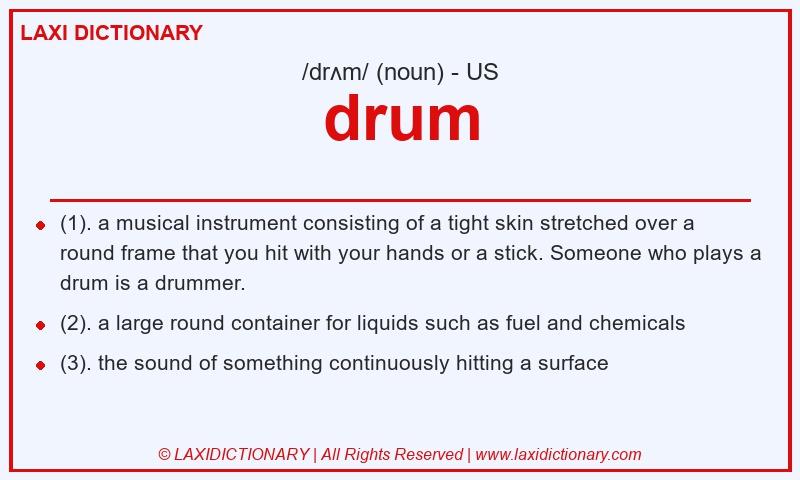 LAXI DICTIONARY

/drʌm/ (noun) - US

drum

- (1). a musical instrument consisting of a tight skin stretched over a round frame that you hit with your hands or a stick. Someone who plays a drum is a drummer.
- (2). a large round container for liquids such as fuel and chemicals
- (3). the sound of something continuously hitting a surface

© LAXIDICTIONARY | All Rights Reserved | www.laxidictionary.com